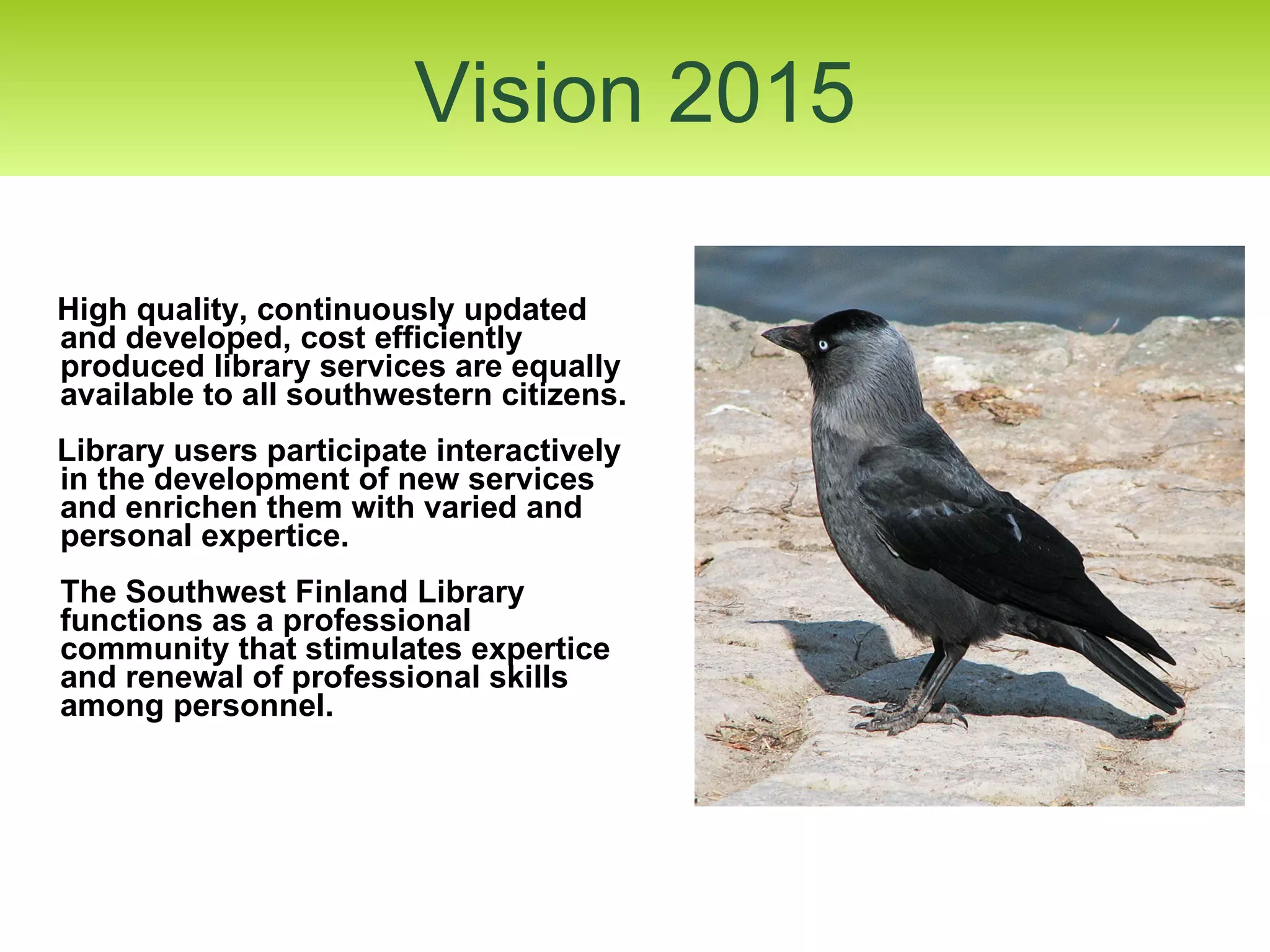 Vision 2015

High quality, continuously updated and developed, cost efficiently produced library services are equally available to all southwestern citizens.

Library users participate interactively in the development of new services and enrichen them with varied and personal expertice.

The Southwest Finland Library functions as a professional community that stimulates expertice and renewal of professional skills among personnel.